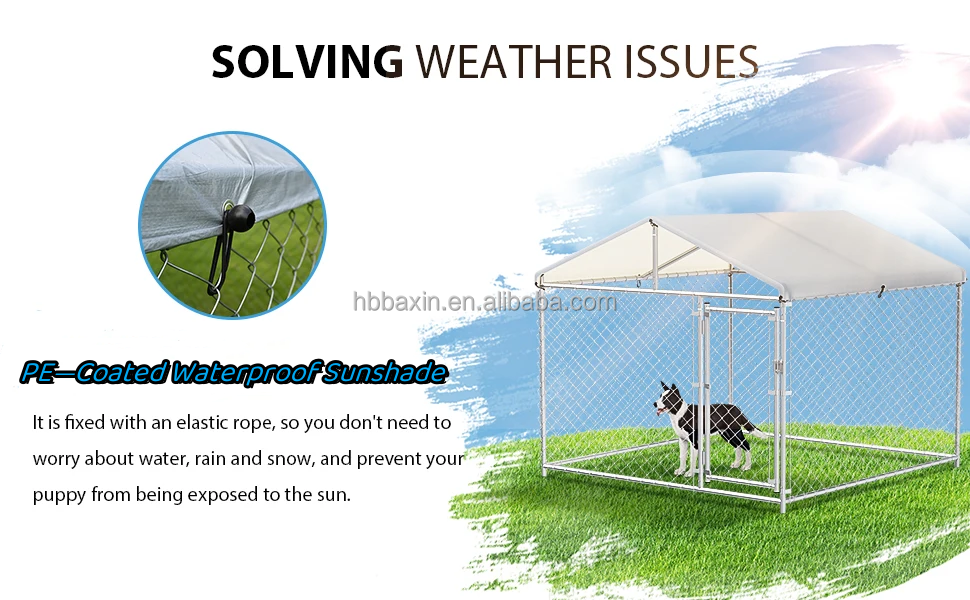 SOLVING WEATHER ISSUES

PE—Coated Waterproof Sunshade

It is fixed with an elastic rope, so you don't need to worry about water, rain and snow, and prevent your puppy from being exposed to the sun.

hbbaxin.en.alibaba.com